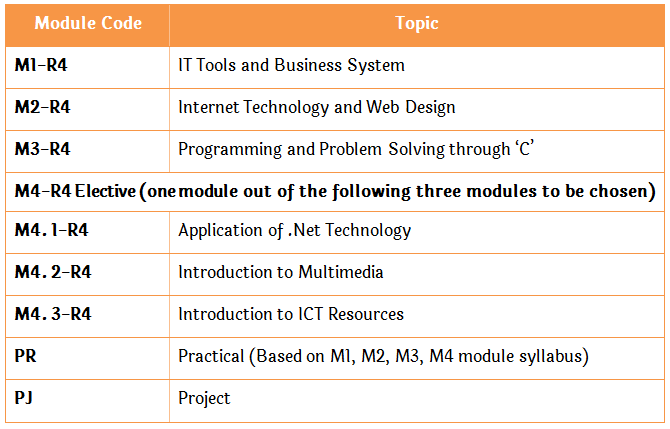 | Module Code | Topic |
|---|---|
| M1-R4 | IT Tools and Business System |
| M2-R4 | Internet Technology and Web Design |
| M3-R4 | Programming and Problem Solving through 'C' |
| M4-R4 Elective (one module out of the following three modules to be chosen) | |
| M4. 1-R4 | Application of .Net Technology |
| M4. 2-R4 | Introduction to Multimedia |
| M4. 3-R4 | Introduction to ICT Resources |
| PR | Practical (Based on M1, M2, M3, M4 module syllabus) |
| PJ | Project |